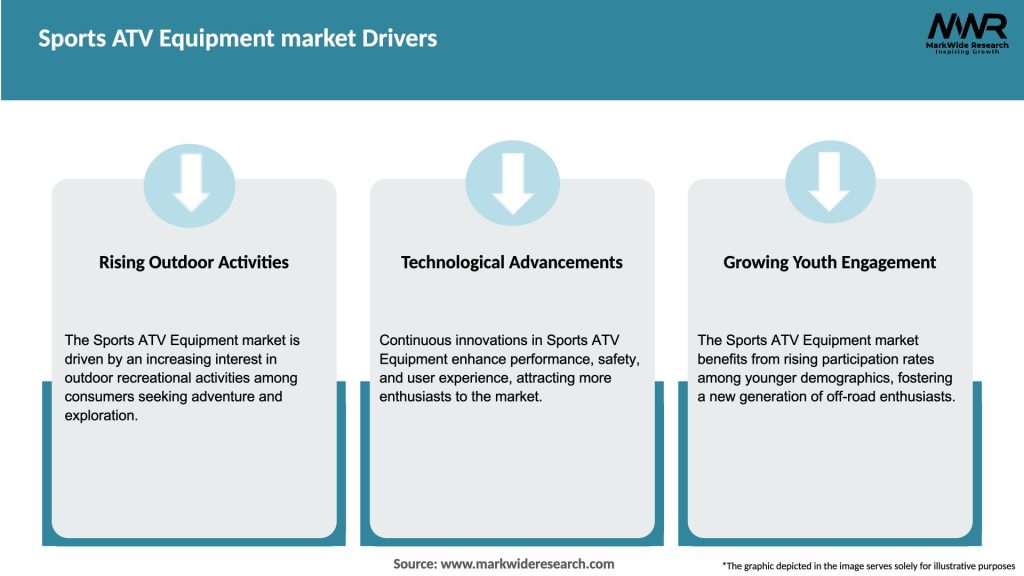 Sports ATV Equipment market Drivers

MWR
MarkWide Research
Inspiring Growth

Rising Outdoor Activities

The Sports ATV Equipment market is driven by an increasing interest in outdoor recreational activities among consumers seeking adventure and exploration.

Technological Advancements

Continuous innovations in Sports ATV Equipment enhance performance, safety, and user experience, attracting more enthusiasts to the market.

Growing Youth Engagement

The Sports ATV Equipment market benefits from rising participation rates among younger demographics, fostering a new generation of off-road enthusiasts.

Source: www.markwideresearch.com

*The graphic depicted in the image serves solely for illustrative purposes